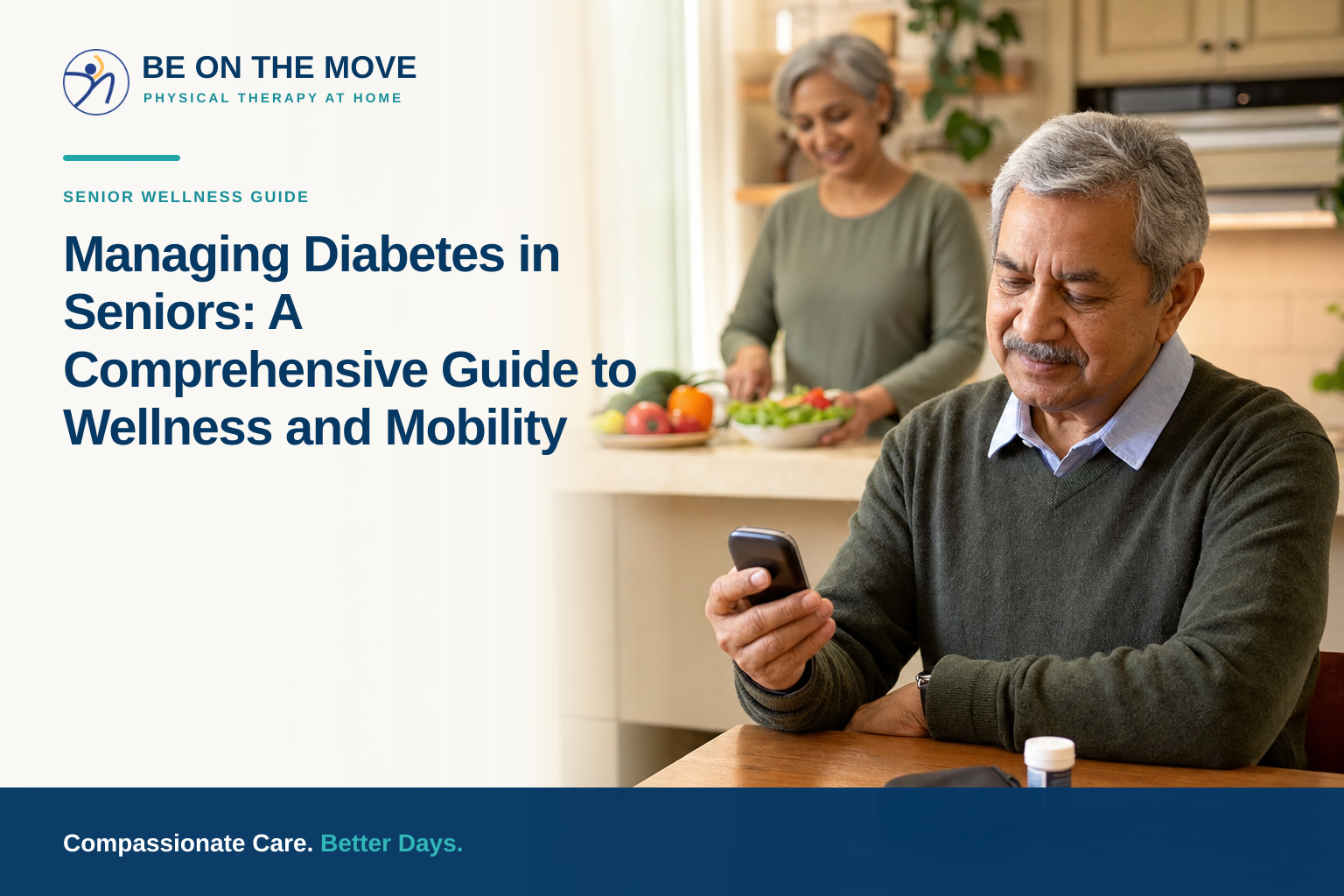 BE ON THE MOVE
PHYSICAL THERAPY AT HOME

SENIOR WELLNESS GUIDE

Managing Diabetes in Seniors: A Comprehensive Guide to Wellness and Mobility

Compassionate Care. Better Days.